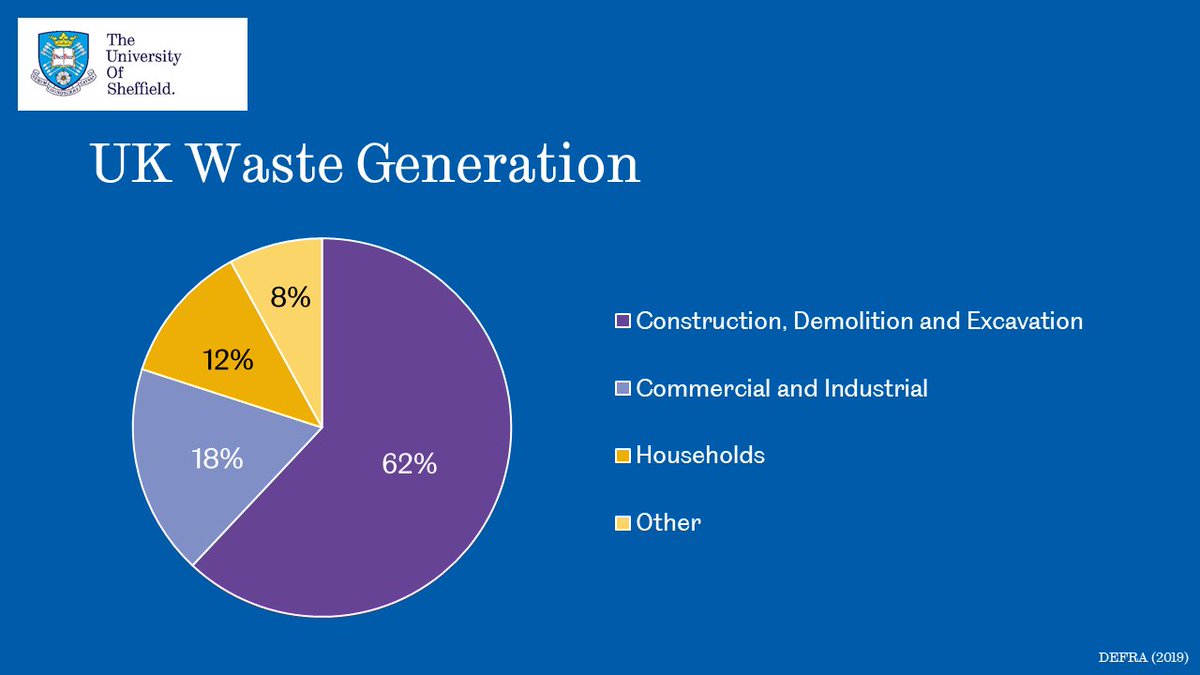 The University Of Sheffield.

UK Waste Generation

8%

12%

18%

62%

Construction, Demolition and Excavation

Commercial and Industrial

Households

Other

DEFRA (2019)